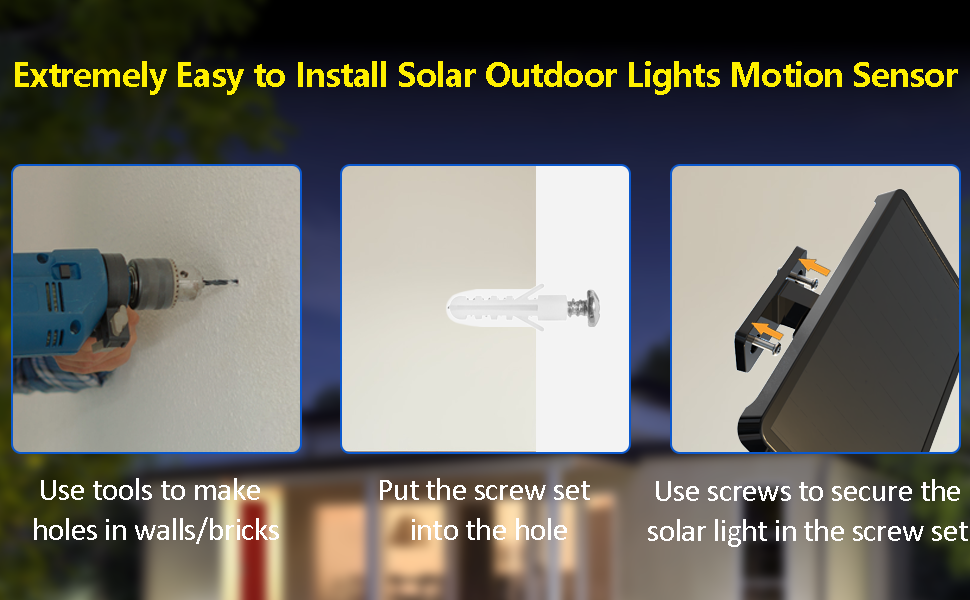 Extremely Easy to Install Solar Outdoor Lights Motion Sensor

Use tools to make holes in walls/bricks

Put the screw set into the hole

Use screws to secure the solar light in the screw set